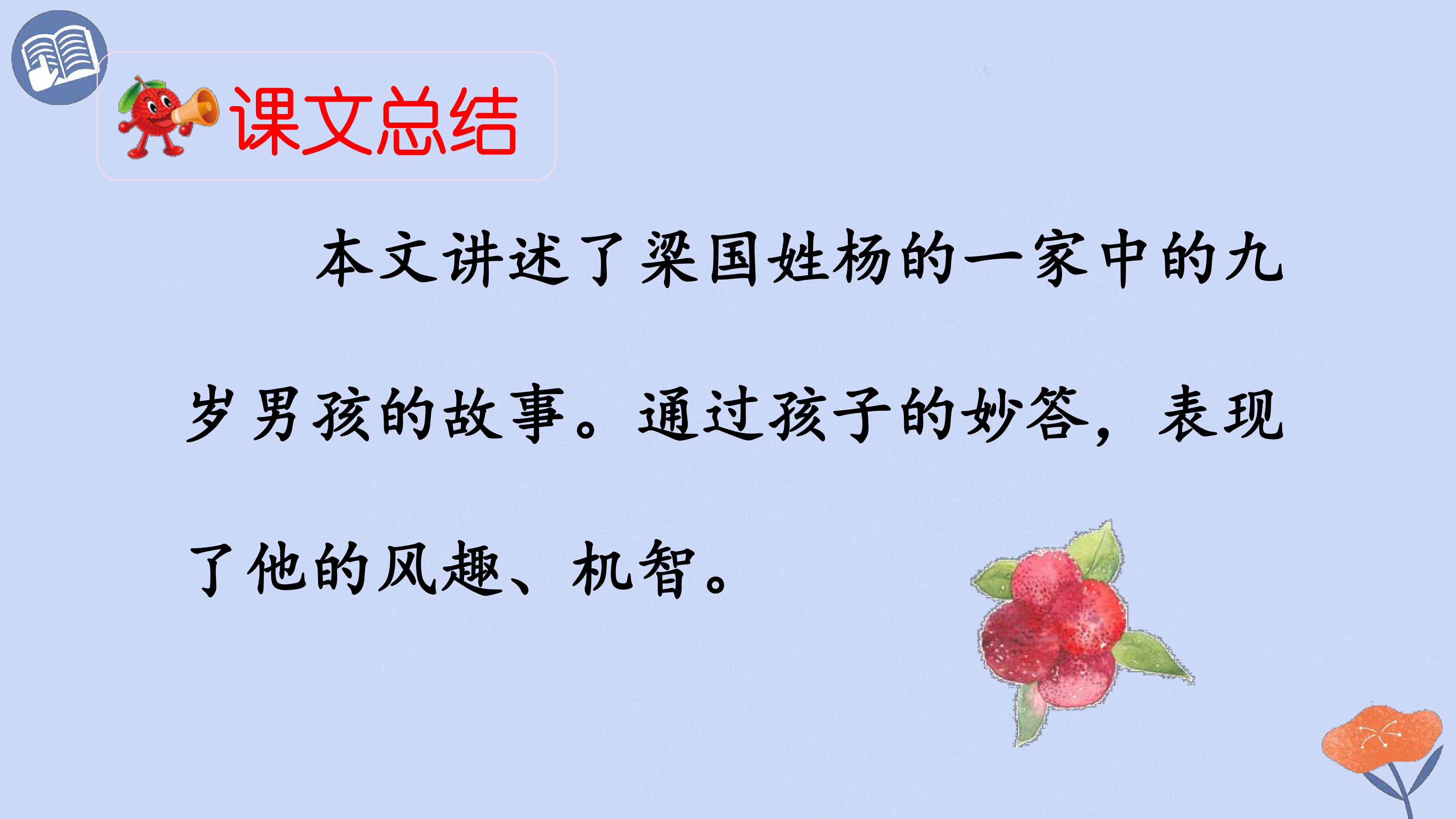 课文总结

本文讲述了梁国姓杨的一家中的九岁男孩的故事。通过孩子的妙答，表现了他的风趣、机智。